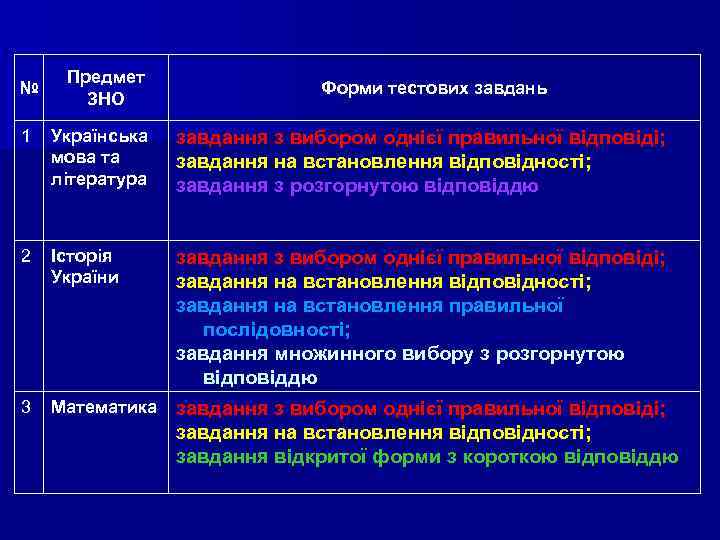 | № | Предмет ЗНО | Форми тестових завдань |
|---|---|---|
| 1 | Українська мова та література | завдання з вибором однієї правильної відповіді; завдання на встановлення відповідності; завдання з розгорнутою відповіддю |
| 2 | Історія України | завдання з вибором однієї правильної відповіді; завдання на встановлення відповідності; завдання на встановлення правильної послідовності; завдання множинного вибору з розгорнутою відповіддю |
| 3 | Математика | завдання з вибором однієї правильної відповіді; завдання на встановлення відповідності; завдання відкритої форми з короткою відповіддю |